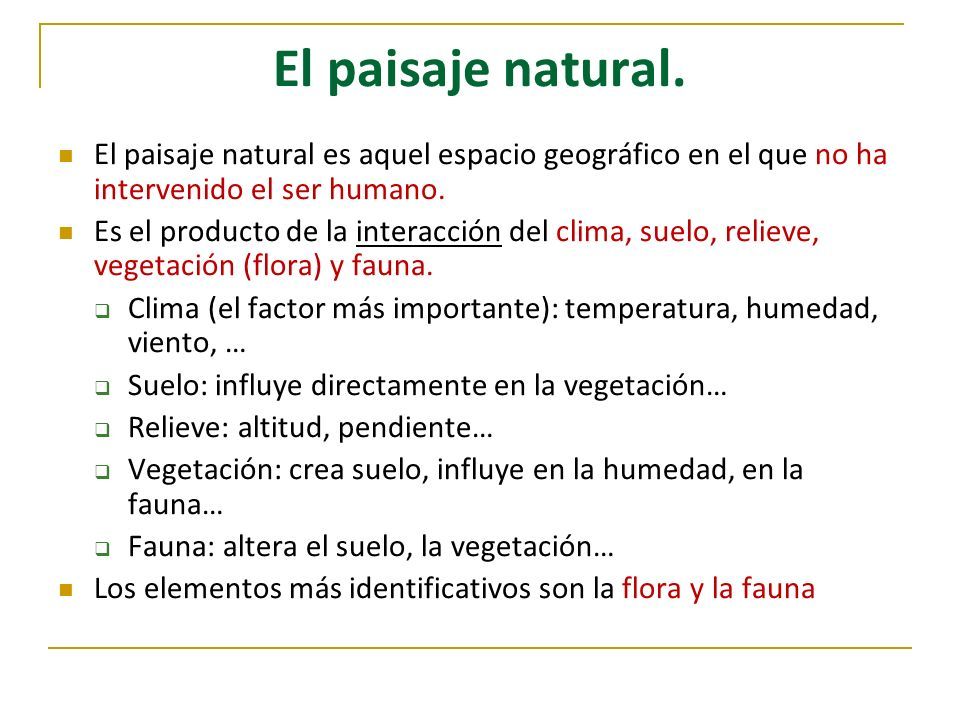 El paisaje natural.

El paisaje natural es aquel espacio geográfico en el que no ha intervenido el ser humano.

Es el producto de la interacción del clima, suelo, relieve, vegetación (flora) y fauna.

Clima (el factor más importante): temperatura, humedad, viento, …

Suelo: influye directamente en la vegetación…

Relieve: altitud, pendiente…

Vegetación: crea suelo, influye en la humedad, en la fauna…

Fauna: altera el suelo, la vegetación…

Los elementos más identificativos son la flora y la fauna